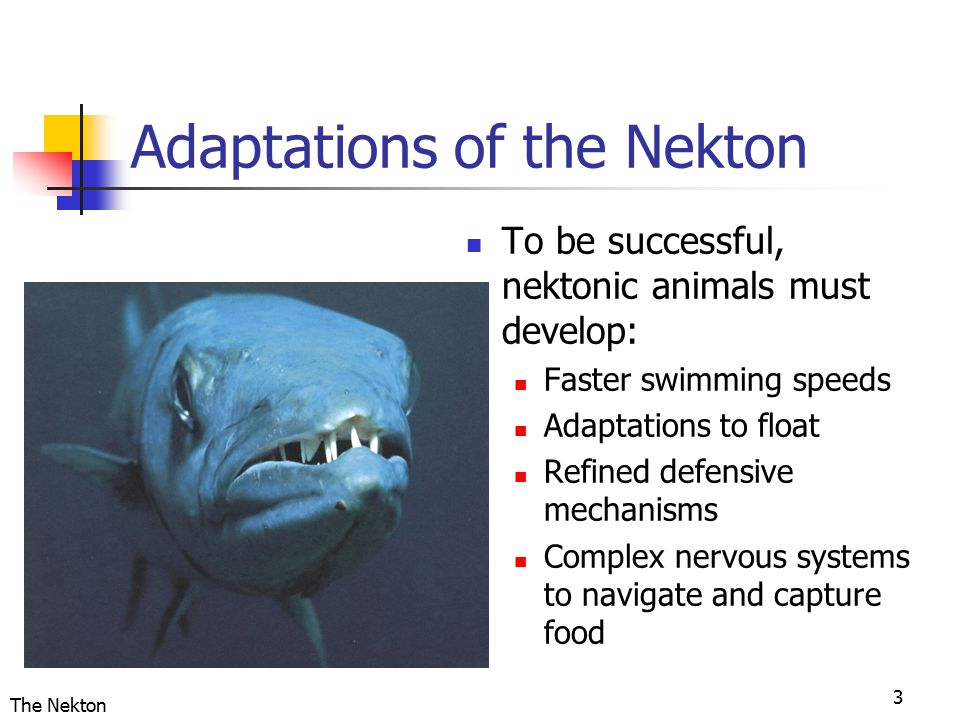 Adaptations of the Nekton

To be successful, nektonic animals must develop:

Faster swimming speeds

Adaptations to float

Refined defensive mechanisms

Complex nervous systems to navigate and capture food

The Nekton

3